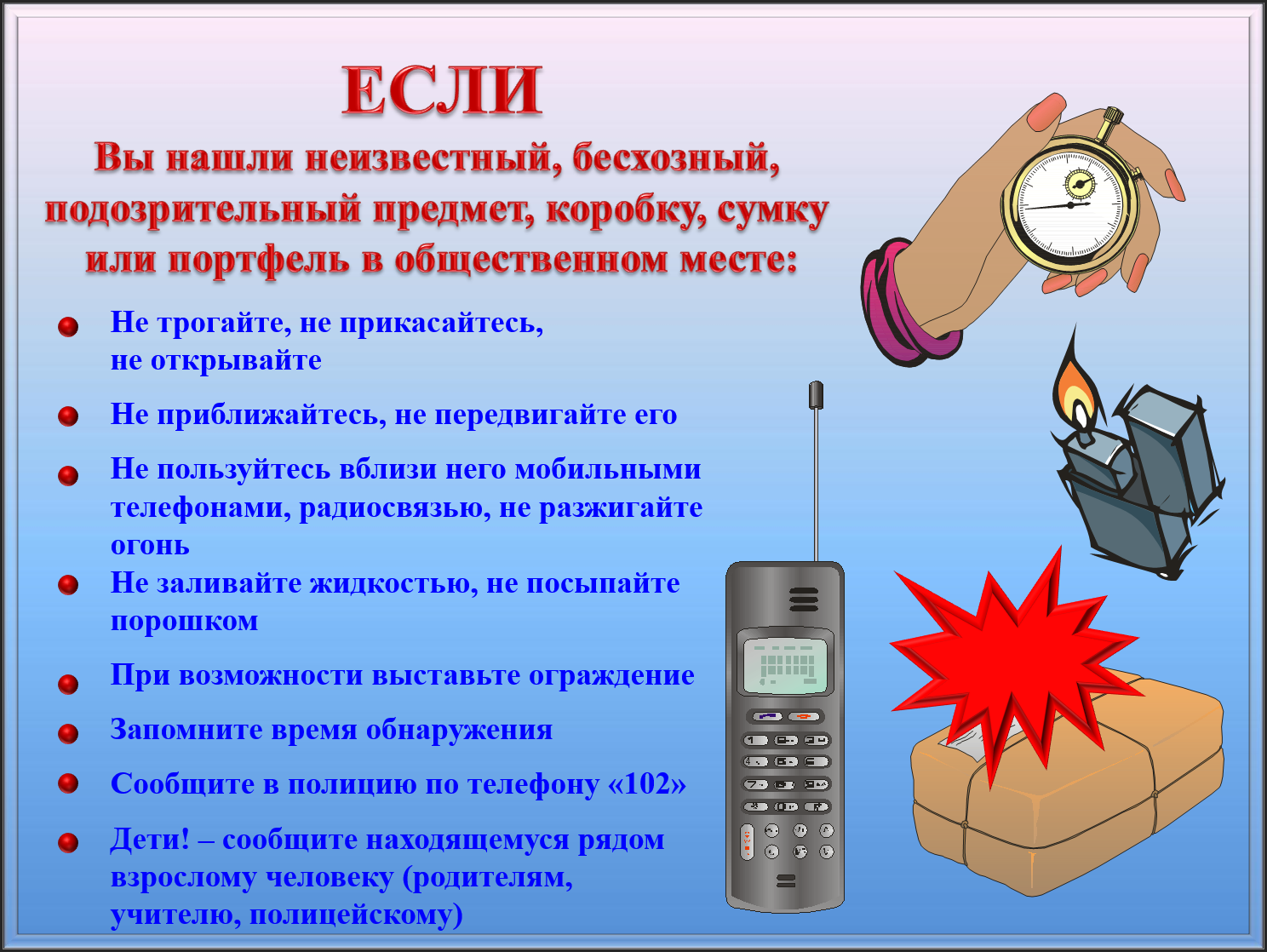 ЕСЛИ
Вы нашли неизвестный, бесхозный, подозрительный предмет, коробку, сумку или портфель в общественном месте:

Не трогайте, не прикасайтесь, не открывайте

Не приближайтесь, не передвигайте его

Не пользуйтесь вблизи него мобильными телефонами, радиосвязью, не разжигайте огонь

Не заливайте жидкостью, не посыпайте порошком

При возможности выставьте ограждение

Запомните время обнаружения

Сообщите в полицию по телефону «102»

Дети! – сообщите находящемуся рядом взрослому человеку (родителям, учителю, полицейскому)